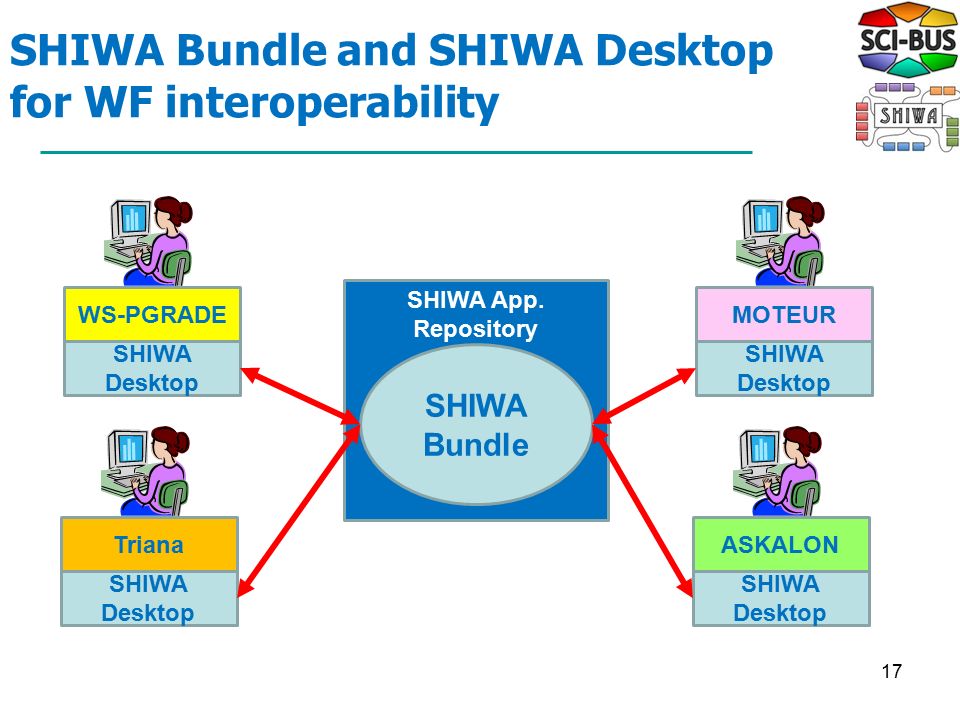 SHIWA Bundle and SHIWA Desktop for WF interoperability

SCI-BUS

SHIWA

WS-PGRADE
SHIWA Desktop

Triana
SHIWA Desktop

SHIWA App. Repository

SHIWA Bundle

MOTEUR
SHIWA Desktop

ASKALON
SHIWA Desktop

17